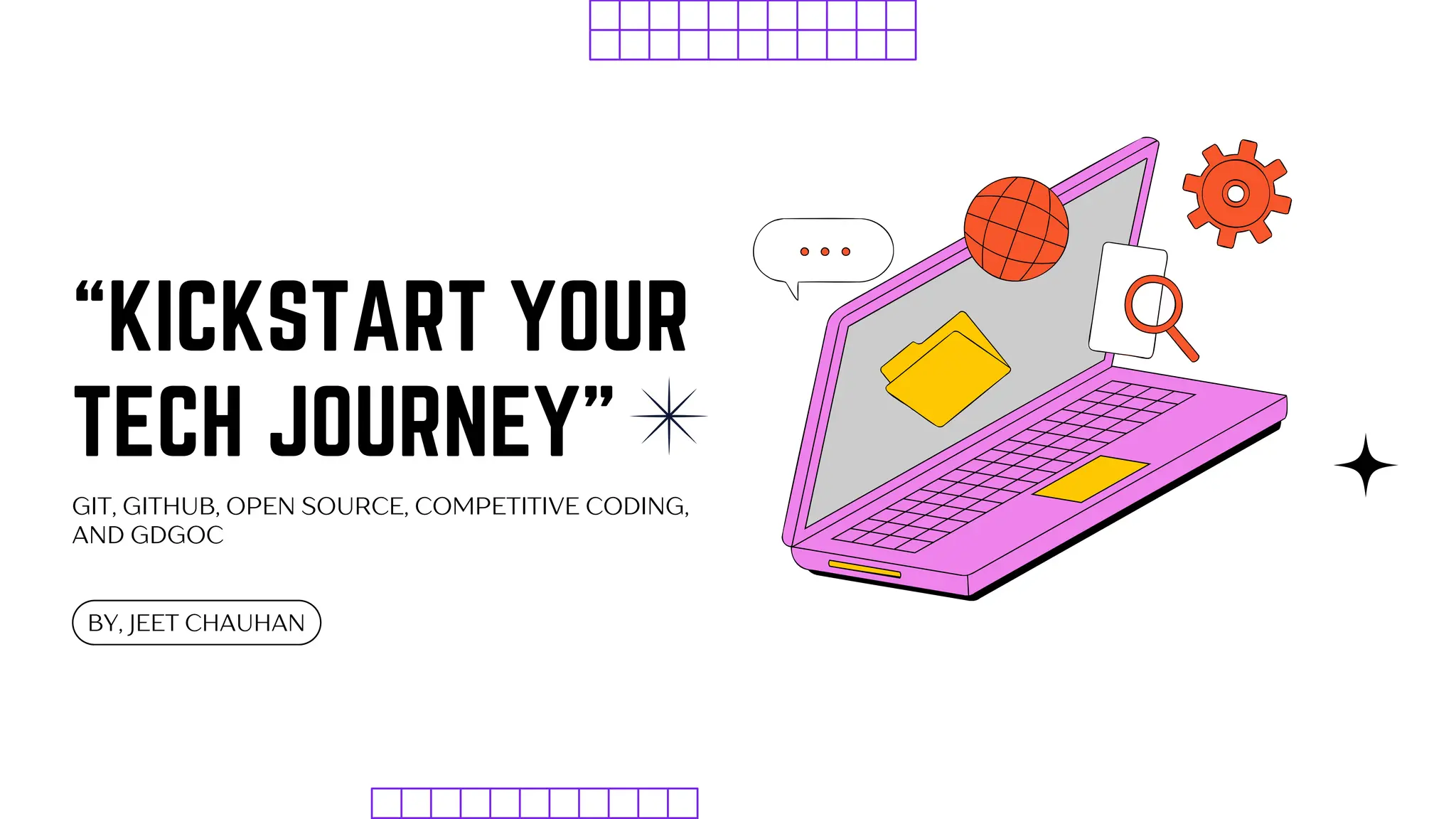 “KICKSTART YOUR TECH JOURNEY”

GIT, GITHUB, OPEN SOURCE, COMPETITIVE CODING, AND GDGOC

BY, JEET CHAUHAN